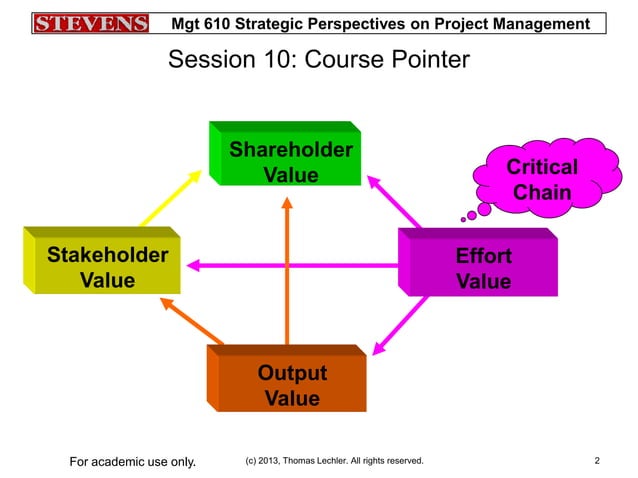 STEVENS Mgt 610 Strategic Perspectives on Project Management

Session 10: Course Pointer

Shareholder Value

Critical Chain

Stakeholder Value

Effort Value

Output Value

For academic use only. (c) 2013, Thomas Lechler. All rights reserved. 2